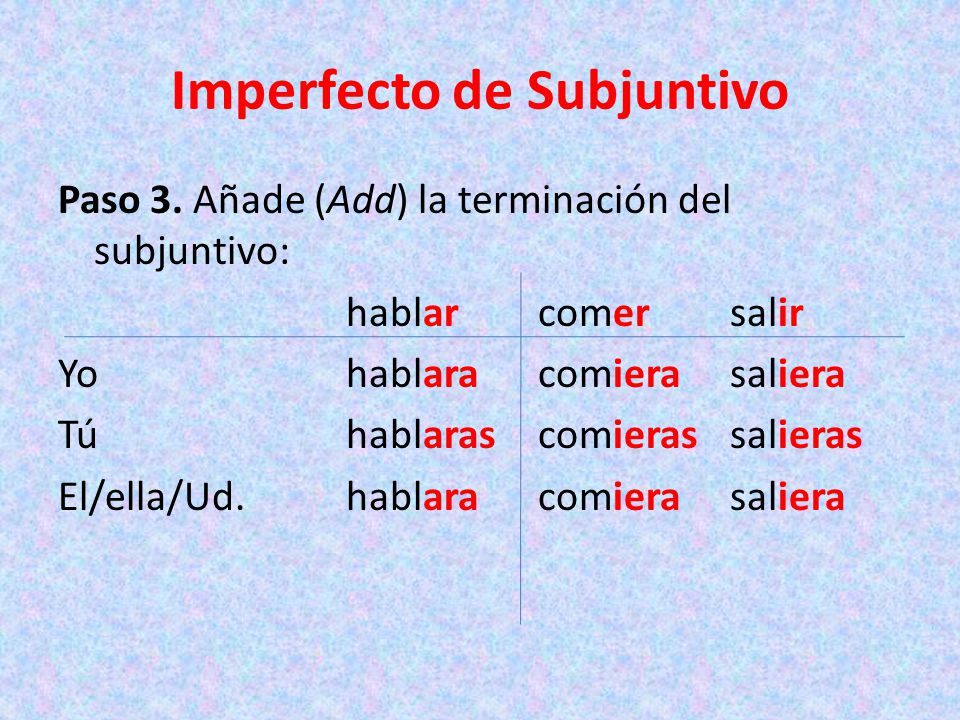 Imperfecto de Subjuntivo

Paso 3. Añade (Add) la terminación del subjuntivo:

| | hablar | comer | salir |
|---|---|---|---|
| Yo | hablara | comiera | saliera |
| Tú | hablaras | comieras | salieras |
| El/ella/Ud. | hablara | comiera | saliera |